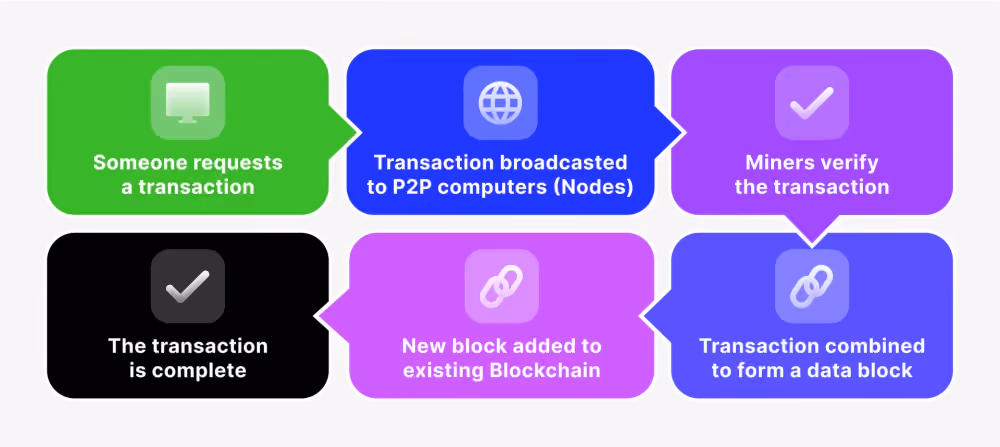 Someone requests a transaction

Transaction broadcasted to P2P computers (Nodes)

Miners verify the transaction

Transaction combined to form a data block

New block added to existing Blockchain

The transaction is complete